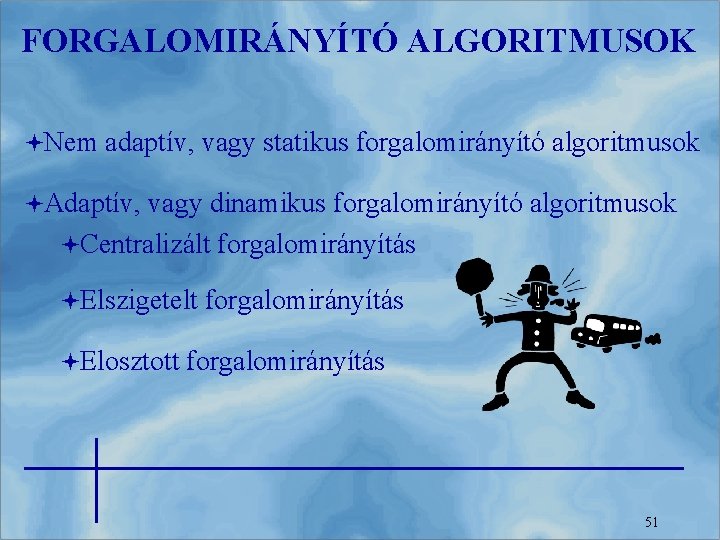 FORGALOMIRÁNYÍTÓ ALGORITMUSOK

Nem adaptív, vagy statikus forgalomirányító algoritmusok

Adaptív, vagy dinamikus forgalomirányító algoritmusok

Centralizált forgalomirányítás

Elszigetelt forgalomirányítás

Elosztott forgalomirányítás

51